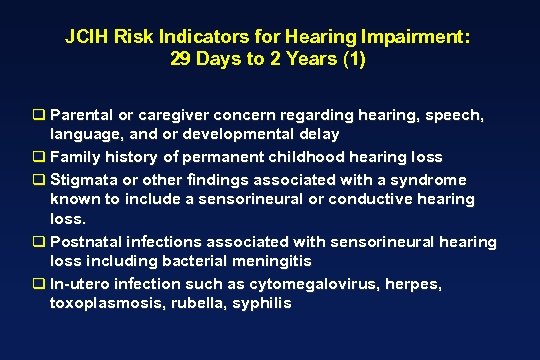 JCIH Risk Indicators for Hearing Impairment: 29 Days to 2 Years (1)

❑ Parental or caregiver concern regarding hearing, speech, language, and or developmental delay

❑ Family history of permanent childhood hearing loss

❑ Stigmata or other findings associated with a syndrome known to include a sensorineural or conductive hearing loss.

❑ Postnatal infections associated with sensorineural hearing loss including bacterial meningitis

❑ In-utero infection such as cytomegalovirus, herpes, toxoplasmosis, rubella, syphilis